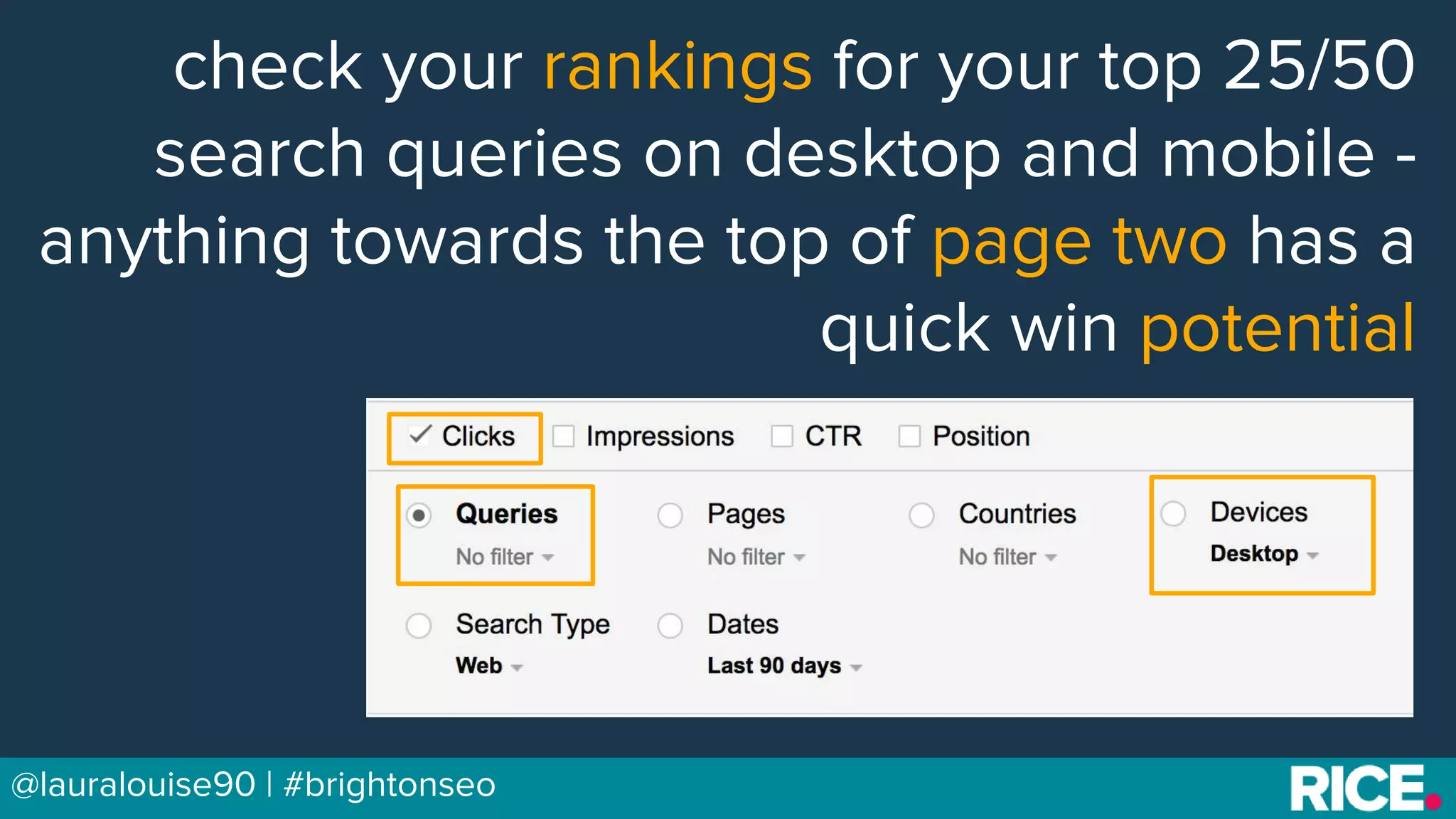 check your rankings for your top 25/50 search queries on desktop and mobile - anything towards the top of page two has a quick win potential

Clicks
Impressions
CTR
Position

Queries
No filter

Pages
No filter

Countries
No filter

Devices
Desktop

Search Type
Web

Dates
Last 90 days

@lauralouise90 | #brightonseo

RICE.